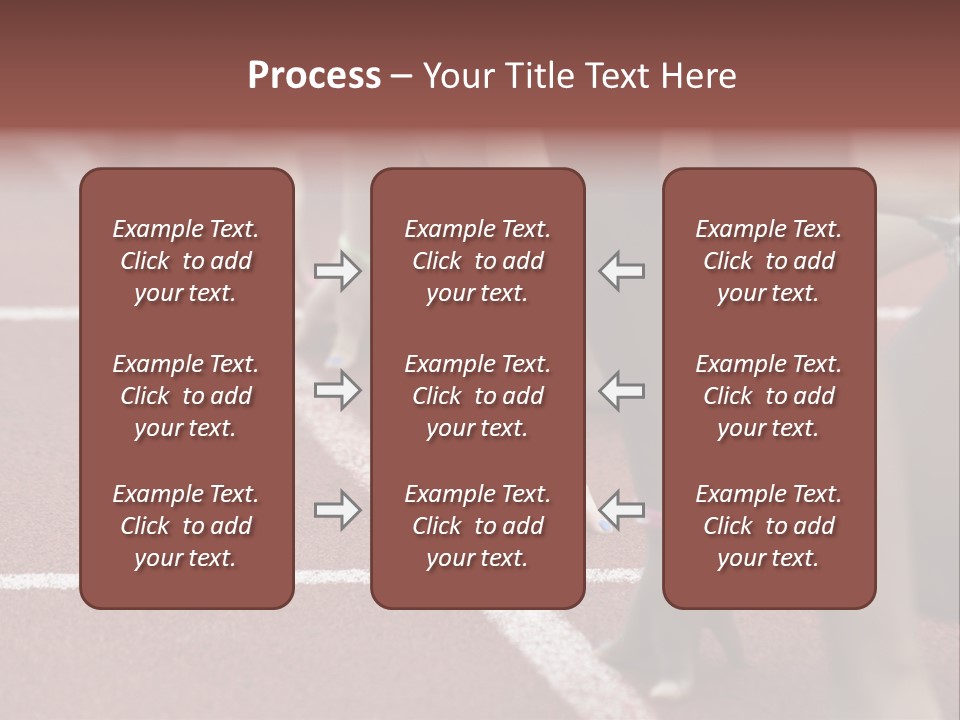 Process – Your Title Text Here

Example Text. Click to add your text.

Example Text. Click to add your text.

Example Text. Click to add your text.

Example Text. Click to add your text.

Example Text. Click to add your text.

Example Text. Click to add your text.

Example Text. Click to add your text.

Example Text. Click to add your text.

Example Text. Click to add your text.